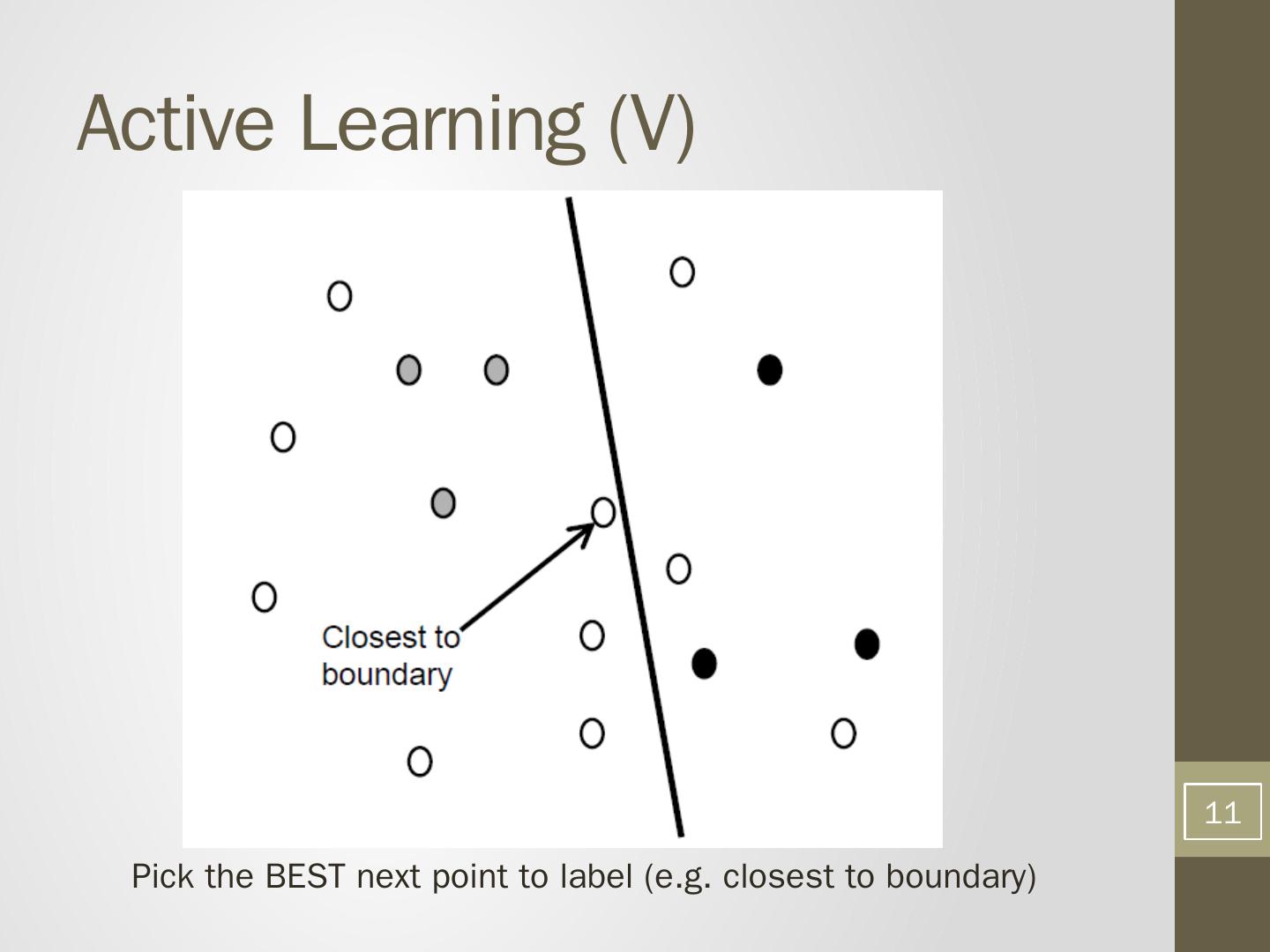 Active Learning (V)

Closest to boundary

Pick the BEST next point to label (e.g. closest to boundary)

11